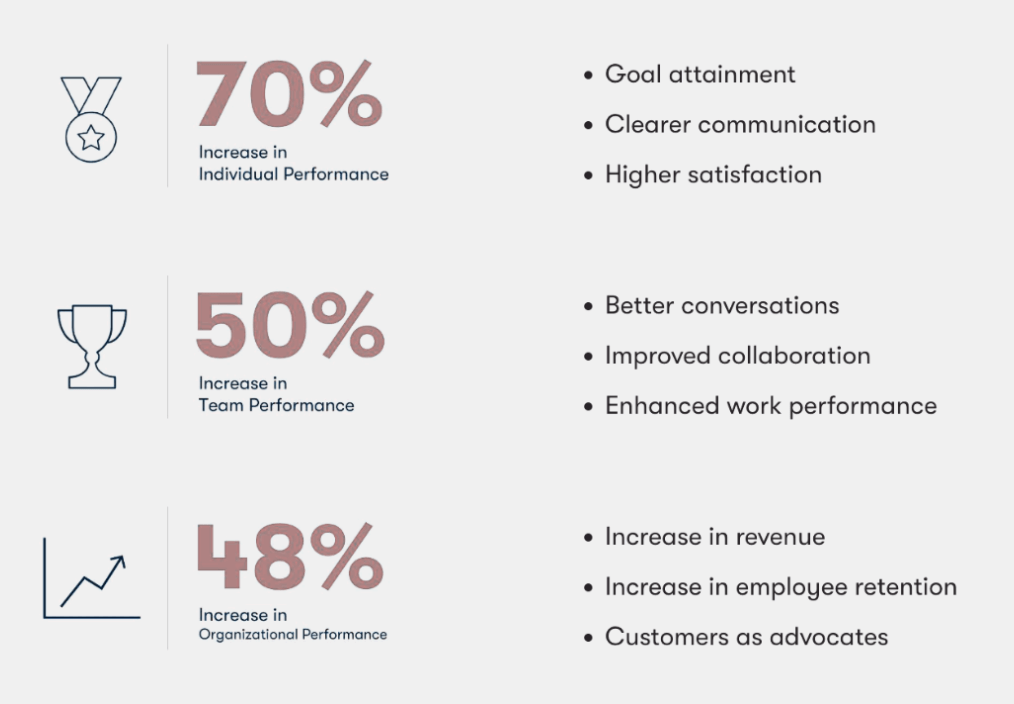 70%
Increase in Individual Performance

• Goal attainment
• Clearer communication
• Higher satisfaction

50%
Increase in Team Performance

• Better conversations
• Improved collaboration
• Enhanced work performance

48%
Increase in Organizational Performance

• Increase in revenue
• Increase in employee retention
• Customers as advocates